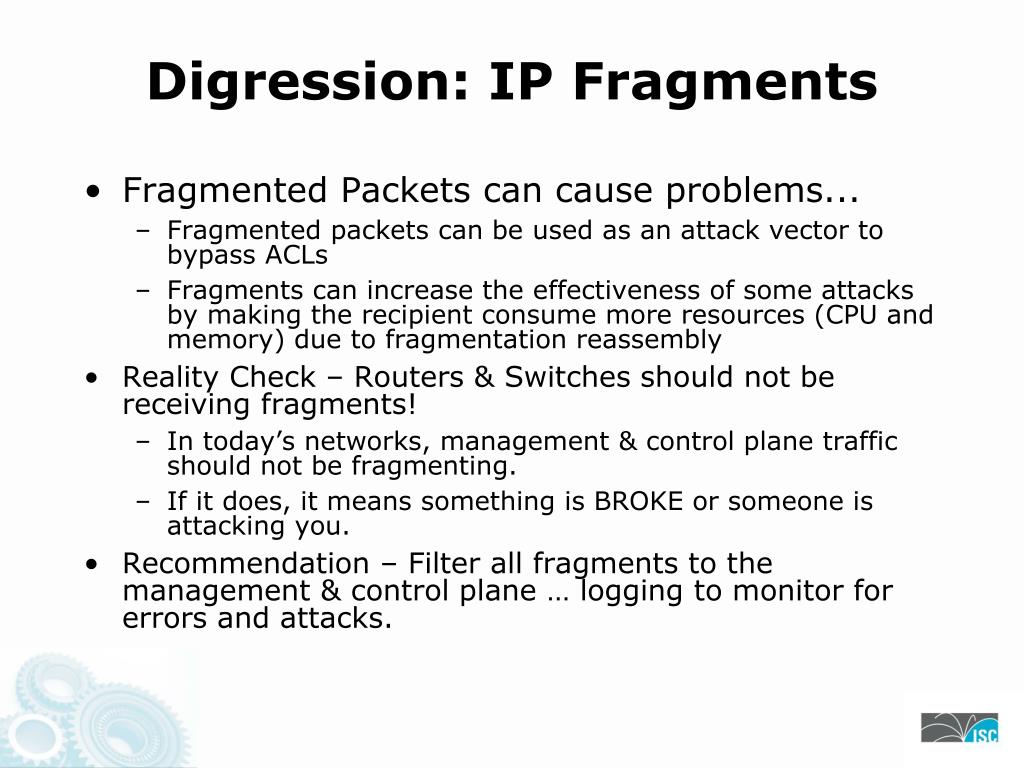 Digression: IP Fragments

• Fragmented Packets can cause problems...
  – Fragmented packets can be used as an attack vector to bypass ACLs
  – Fragments can increase the effectiveness of some attacks by making the recipient consume more resources (CPU and memory) due to fragmentation reassembly
• Reality Check – Routers & Switches should not be receiving fragments!
  – In today's networks, management & control plane traffic should not be fragmenting.
  – If it does, it means something is BROKE or someone is attacking you.
• Recommendation – Filter all fragments to the management & control plane … logging to monitor for errors and attacks.

ISC